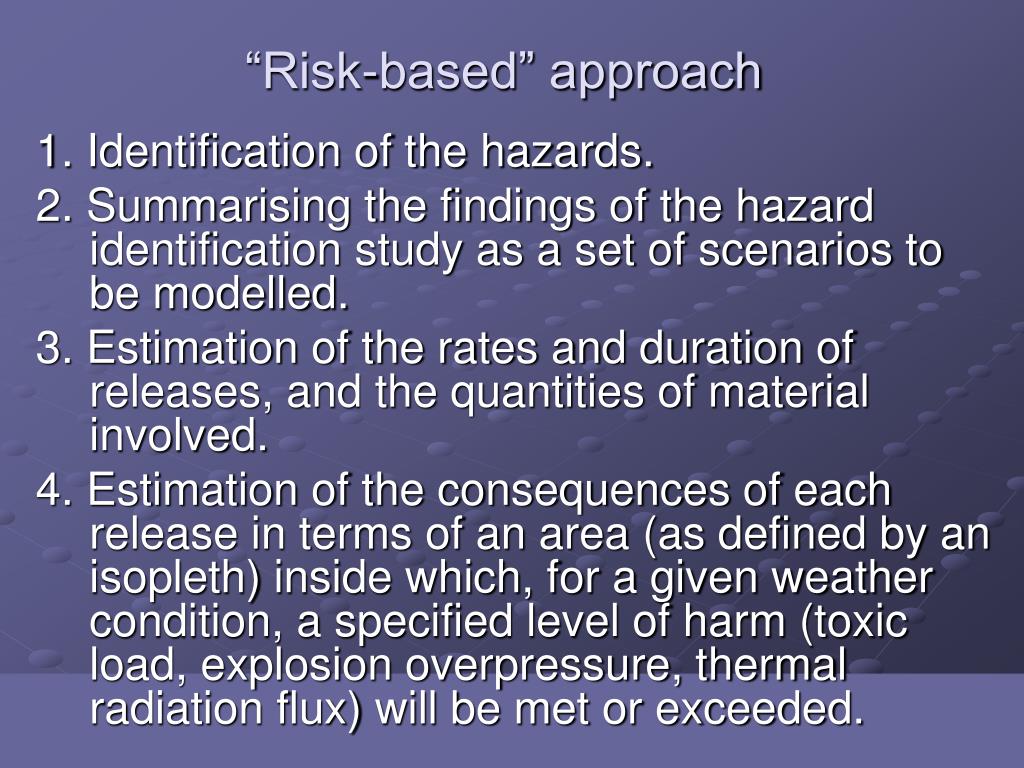 “Risk-based” approach

1. Identification of the hazards.

2. Summarising the findings of the hazard identification study as a set of scenarios to be modelled.

3. Estimation of the rates and duration of releases, and the quantities of material involved.

4. Estimation of the consequences of each release in terms of an area (as defined by an isopleth) inside which, for a given weather condition, a specified level of harm (toxic load, explosion overpressure, thermal radiation flux) will be met or exceeded.